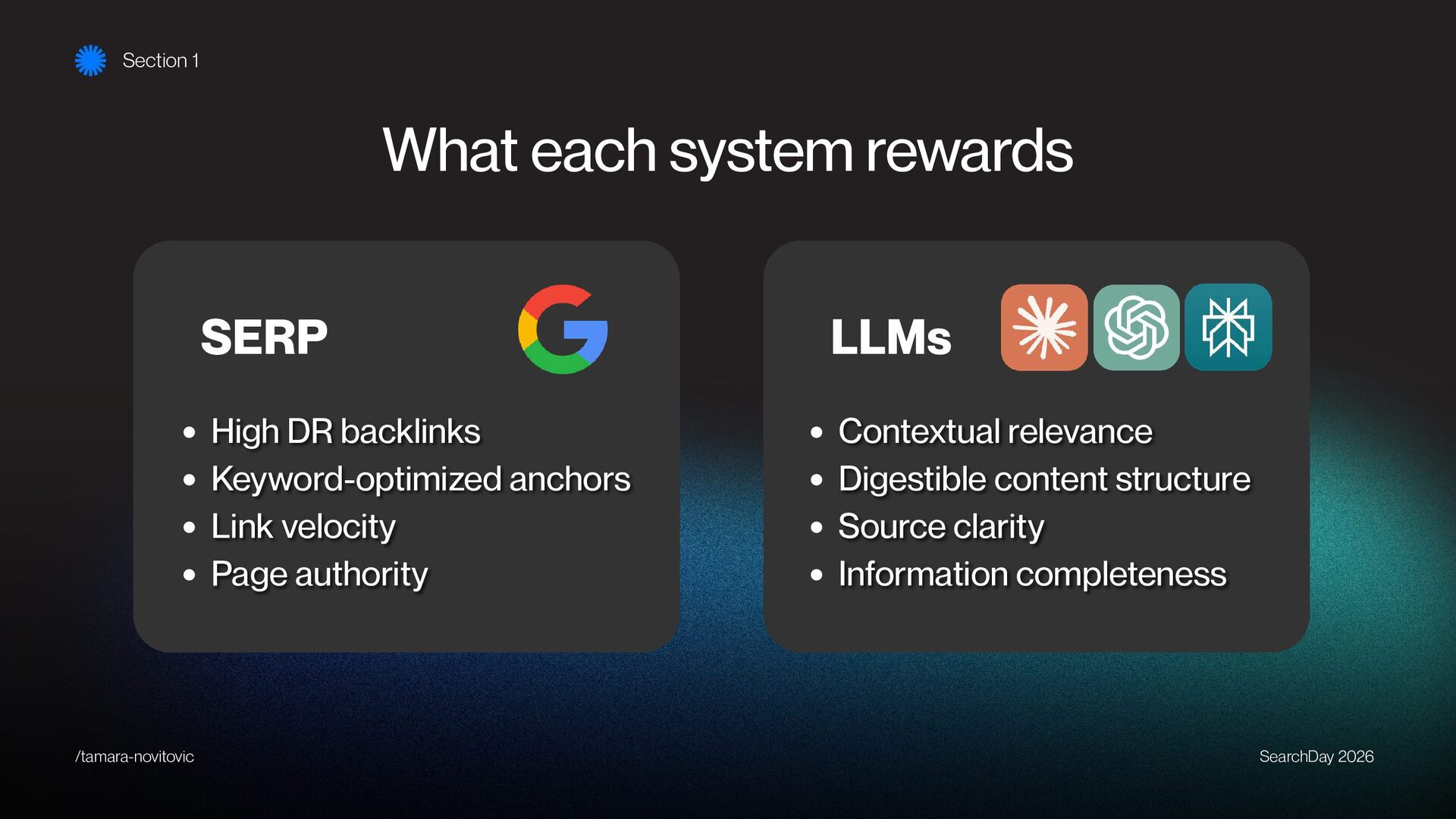 Section 1

What each system rewards

SERP

G

- High DR backlinks
- Keyword-optimized anchors
- Link velocity
- Page authority

LLMs

- Contextual relevance
- Digestible content structure
- Source clarity
- Information completeness

/tamara-novitovic

SearchDay 2026